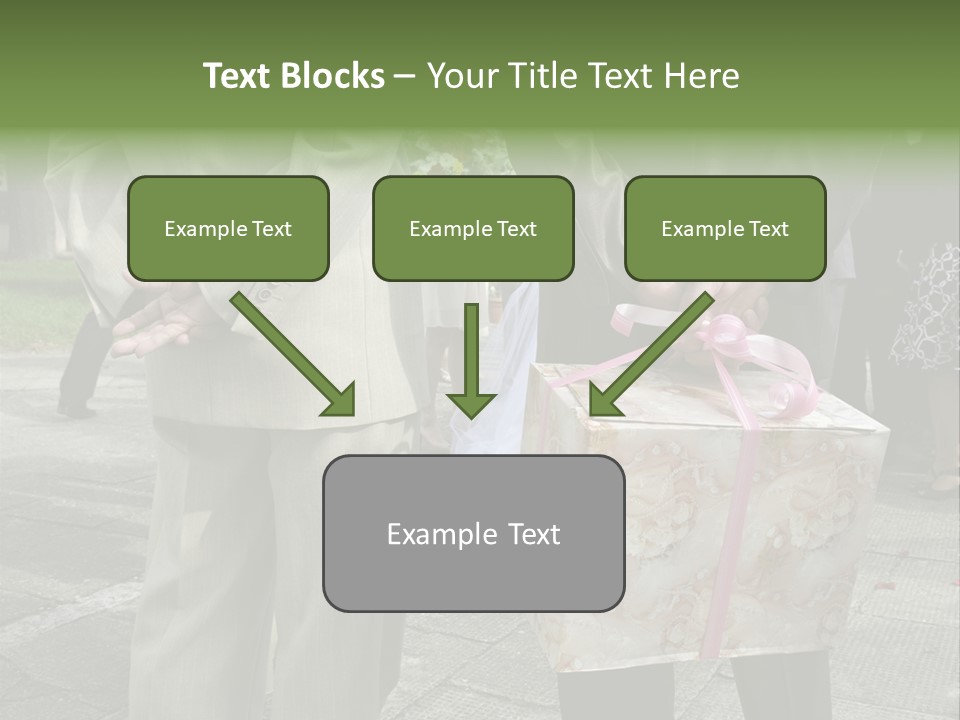 Text Blocks – Your Title Text Here

Example Text

Example Text

Example Text

Example Text